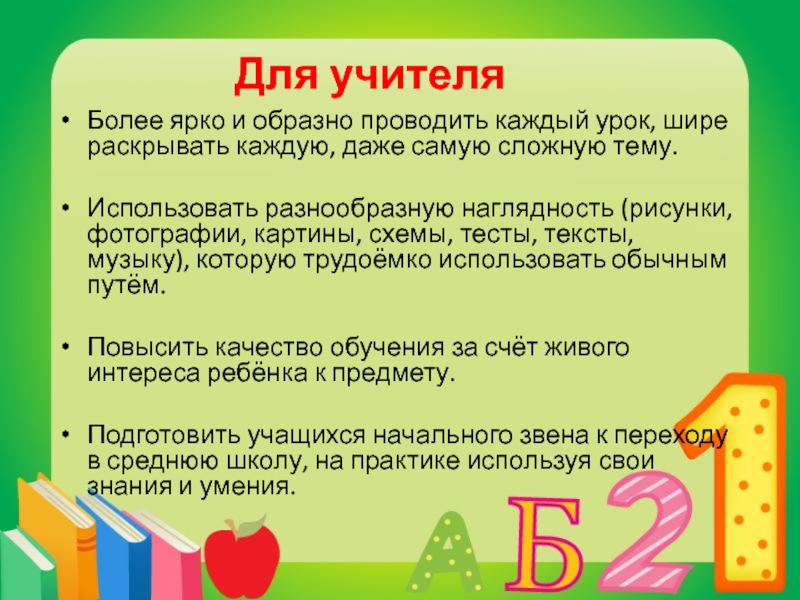 Для учителя

• Более ярко и образно проводить каждый урок, шире раскрывать каждую, даже самую сложную тему.

• Использовать разнообразную наглядность (рисунки, фотографии, картины, схемы, тесты, тексты, музыку), которую трудоёмко использовать обычным путём.

• Повысить качество обучения за счёт живого интереса ребёнка к предмету.

• Подготовить учащихся начального звена к переходу в среднюю школу, на практике используя свои знания и умения.

А Б 2 1